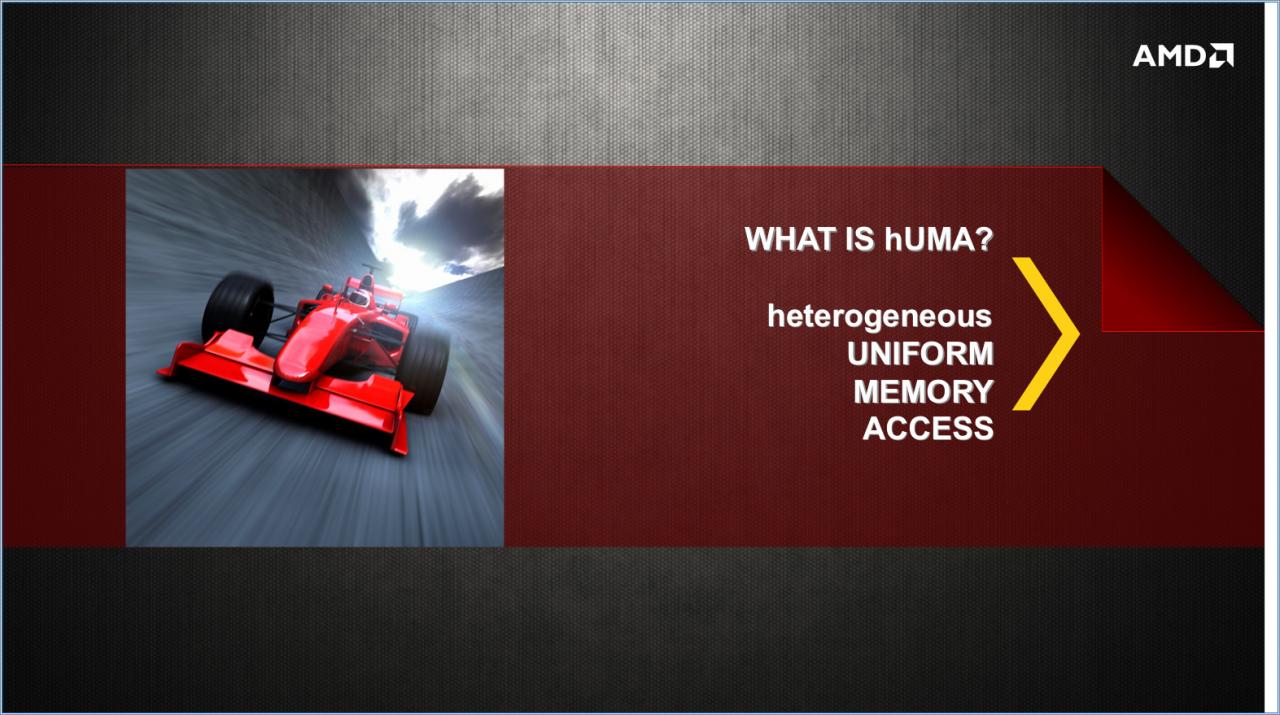 AMD

WHAT IS hUMA?

heterogeneous
UNIFORM
MEMORY
ACCESS